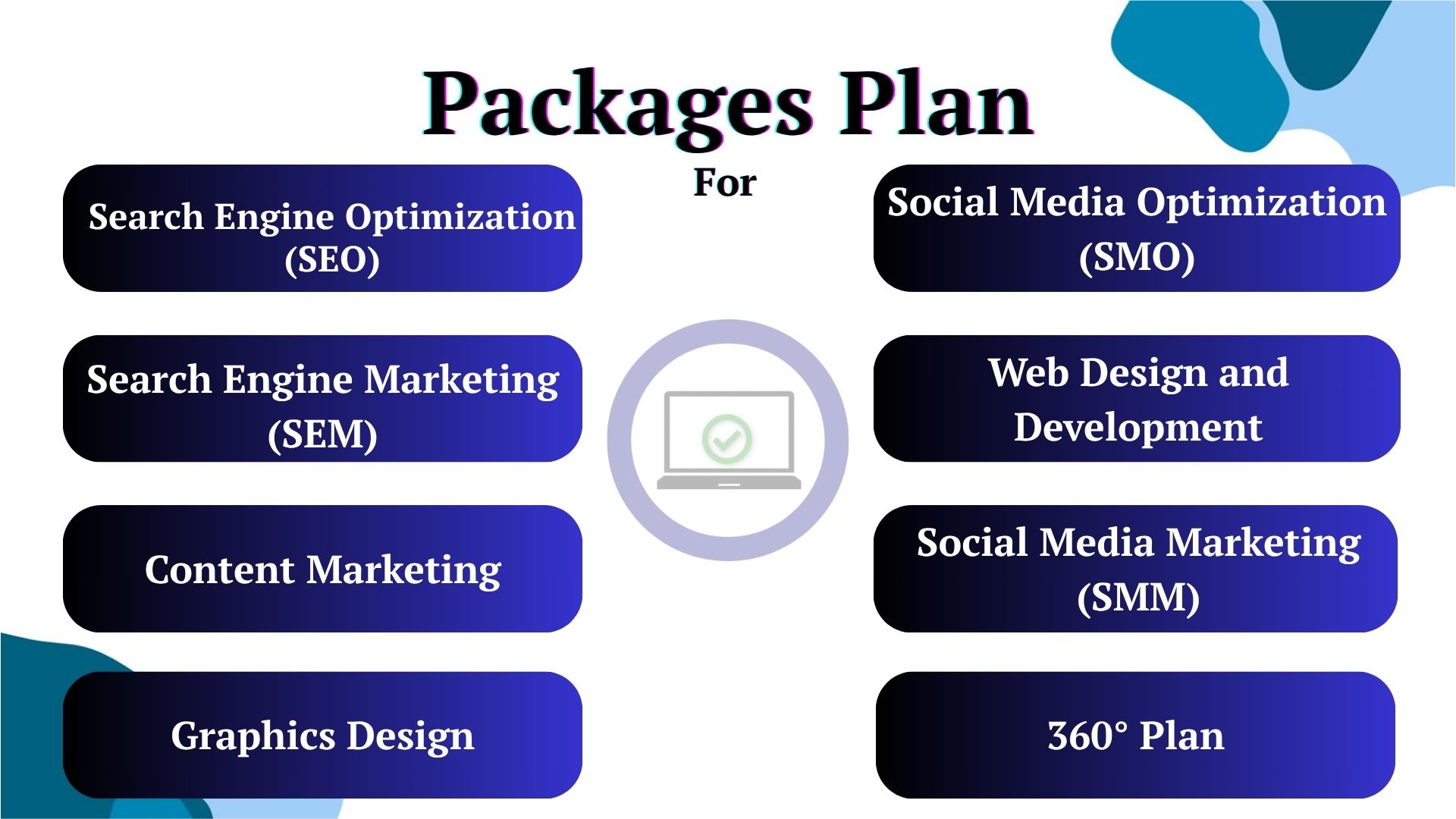 Packages Plan

For

Search Engine Optimization (SEO)

Search Engine Marketing (SEM)

Content Marketing

Graphics Design

Social Media Optimization (SMO)

Web Design and Development

Social Media Marketing (SMM)

360° Plan